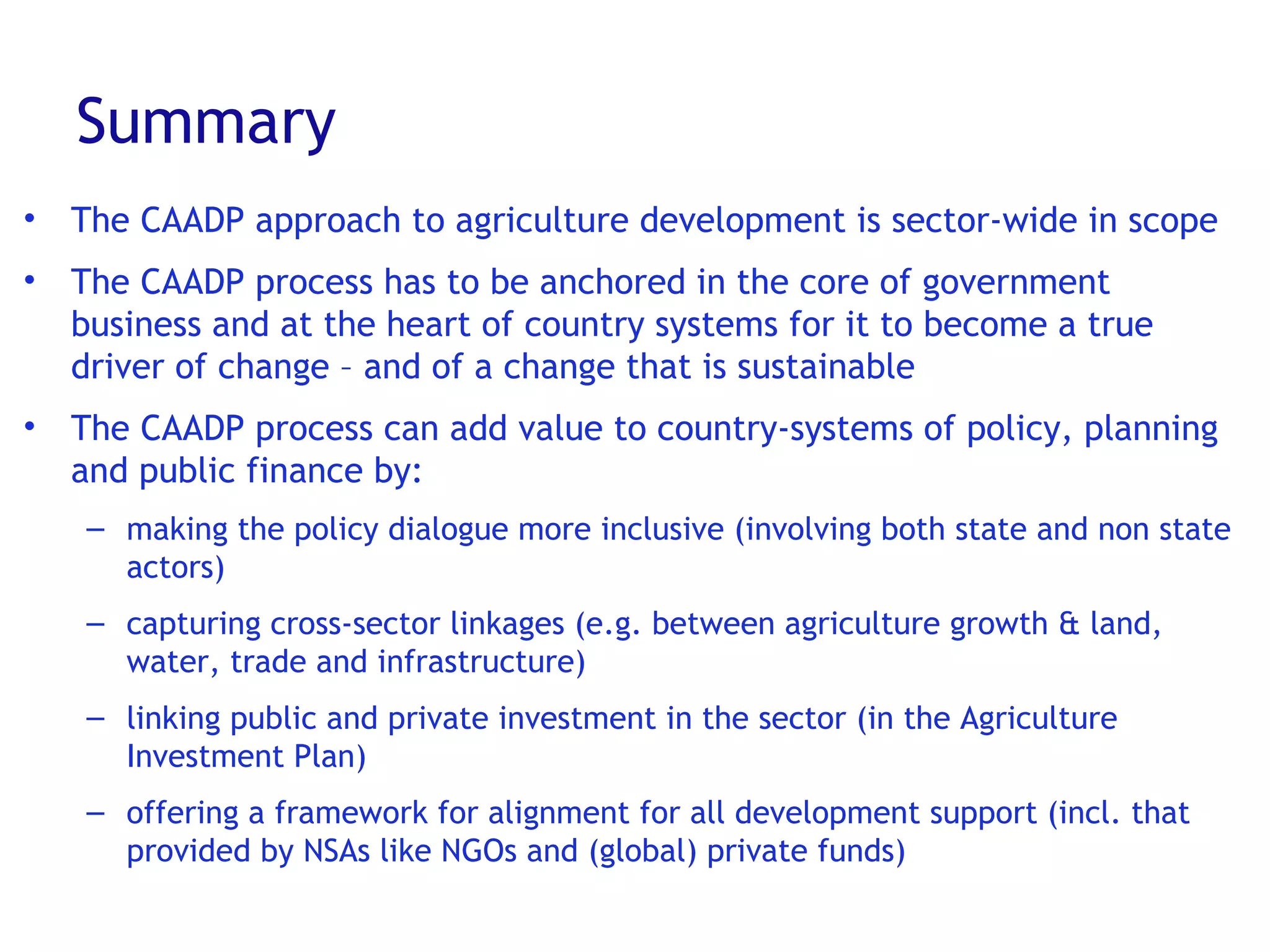 Summary

• The CAADP approach to agriculture development is sector-wide in scope

• The CAADP process has to be anchored in the core of government business and at the heart of country systems for it to become a true driver of change – and of a change that is sustainable

• The CAADP process can add value to country-systems of policy, planning and public finance by:

– making the policy dialogue more inclusive (involving both state and non state actors)

– capturing cross-sector linkages (e.g. between agriculture growth & land, water, trade and infrastructure)

– linking public and private investment in the sector (in the Agriculture Investment Plan)

– offering a framework for alignment for all development support (incl. that provided by NSAs like NGOs and (global) private funds)